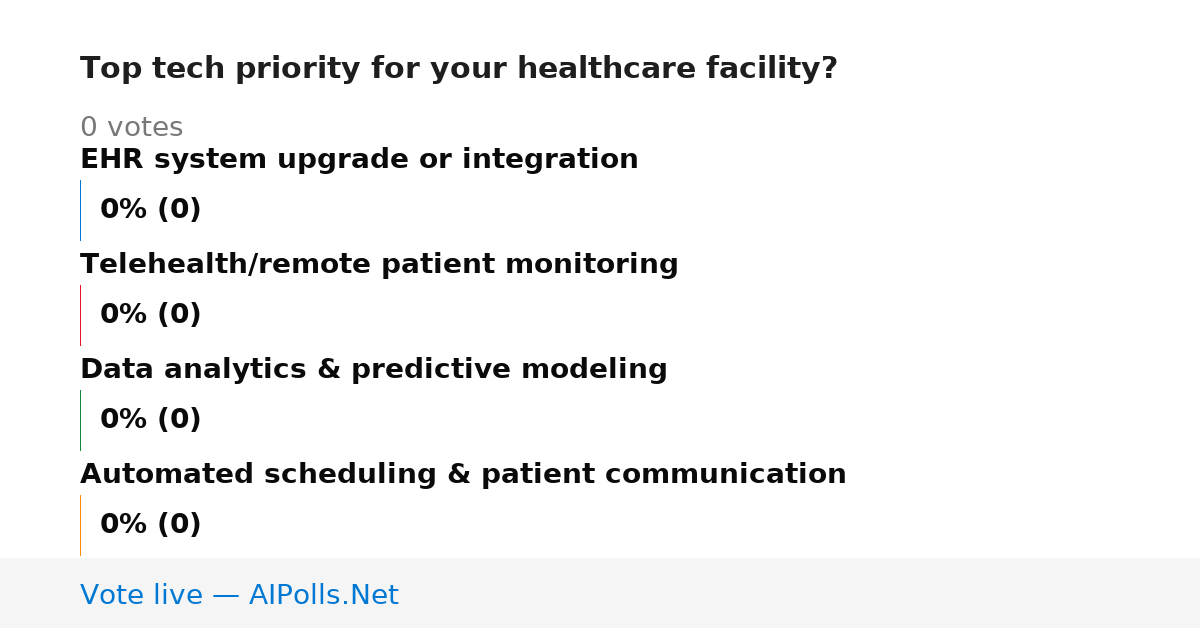 Top tech priority for your healthcare facility?

0 votes

EHR system upgrade or integration

0% (0)

Telehealth/remote patient monitoring

0% (0)

Data analytics & predictive modeling

0% (0)

Automated scheduling & patient communication

0% (0)

Vote live — AIPolls.Net